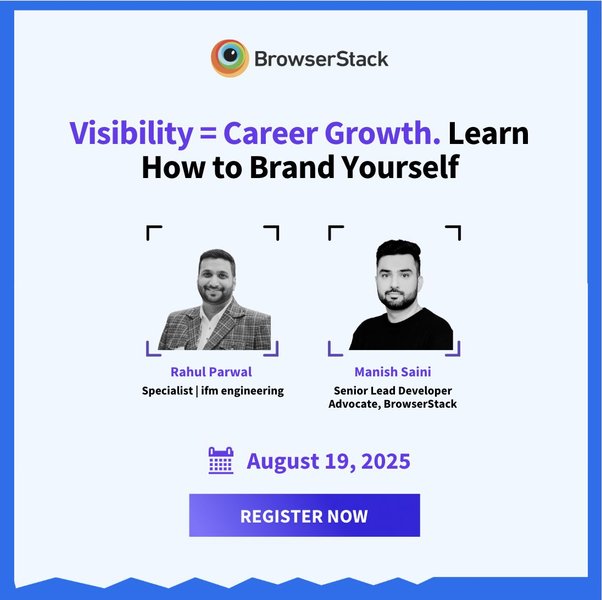 BrowserStack

Visibility = Career Growth. Learn How to Brand Yourself

Rahul Parwal
Specialist | ifm engineering

Manish Saini
Senior Lead Developer Advocate, BrowserStack

August 19, 2025

REGISTER NOW